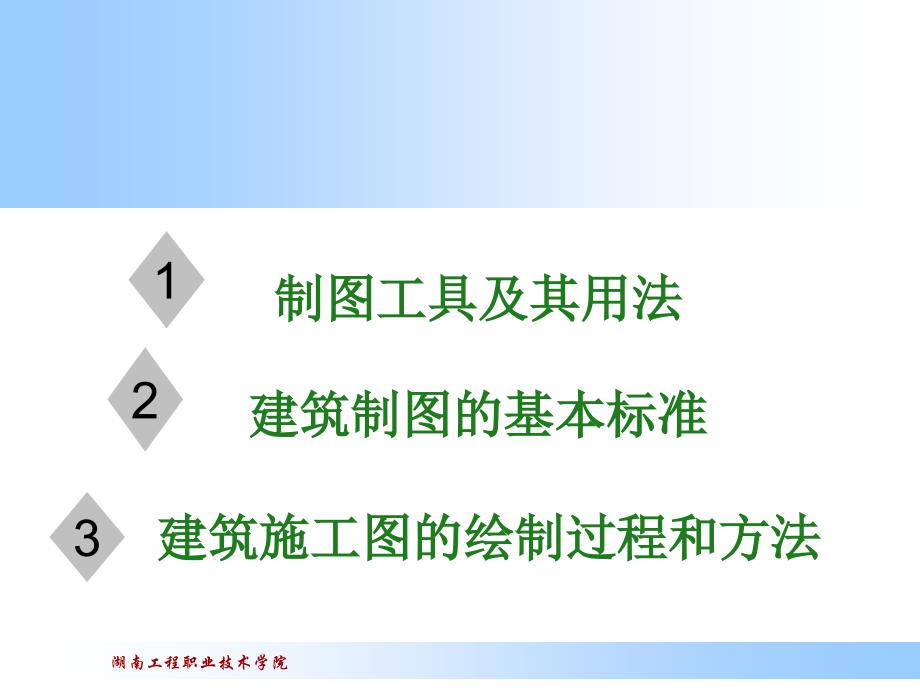 1 制图工具及其用法

2 建筑制图的基本标准

3 建筑施工图的绘制过程和方法

湖南工程职业技术学院